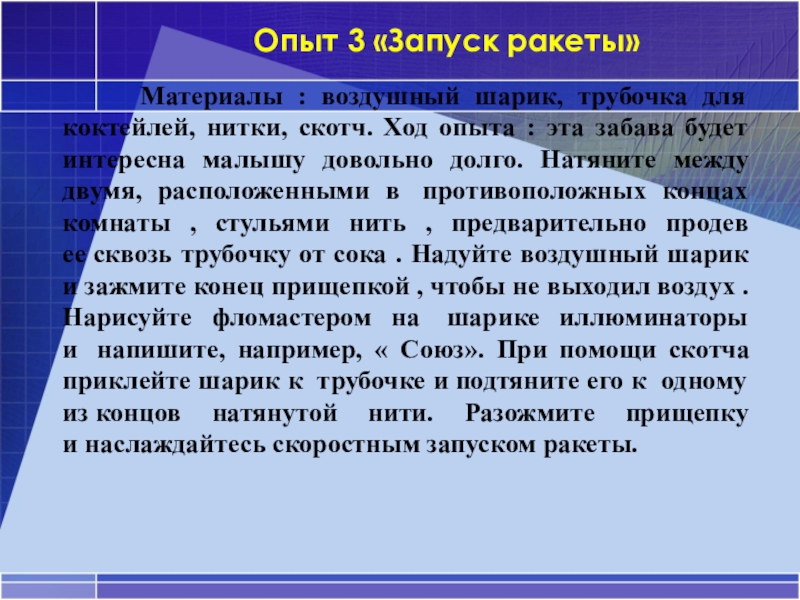 Опыт 3 «Запуск ракеты»

Материалы : воздушный шарик, трубочка для коктейлей, нитки, скотч. Ход опыта : эта забава будет интересна малышу довольно долго. Натяните между двумя, расположенными в противоположных концах комнаты , стульями нить , предварительно продев ее сквозь трубочку от сока . Надуйте воздушный шарик и зажмите конец прищепкой , чтобы не выходил воздух . Нарисуйте фломастером на шарике иллюминаторы и напишите, например, « Союз». При помощи скотча приклейте шарик к трубочке и подтяните его к одному из концов натянутой нити. Разожмите прищепку и наслаждайтесь скоростным запуском ракеты.